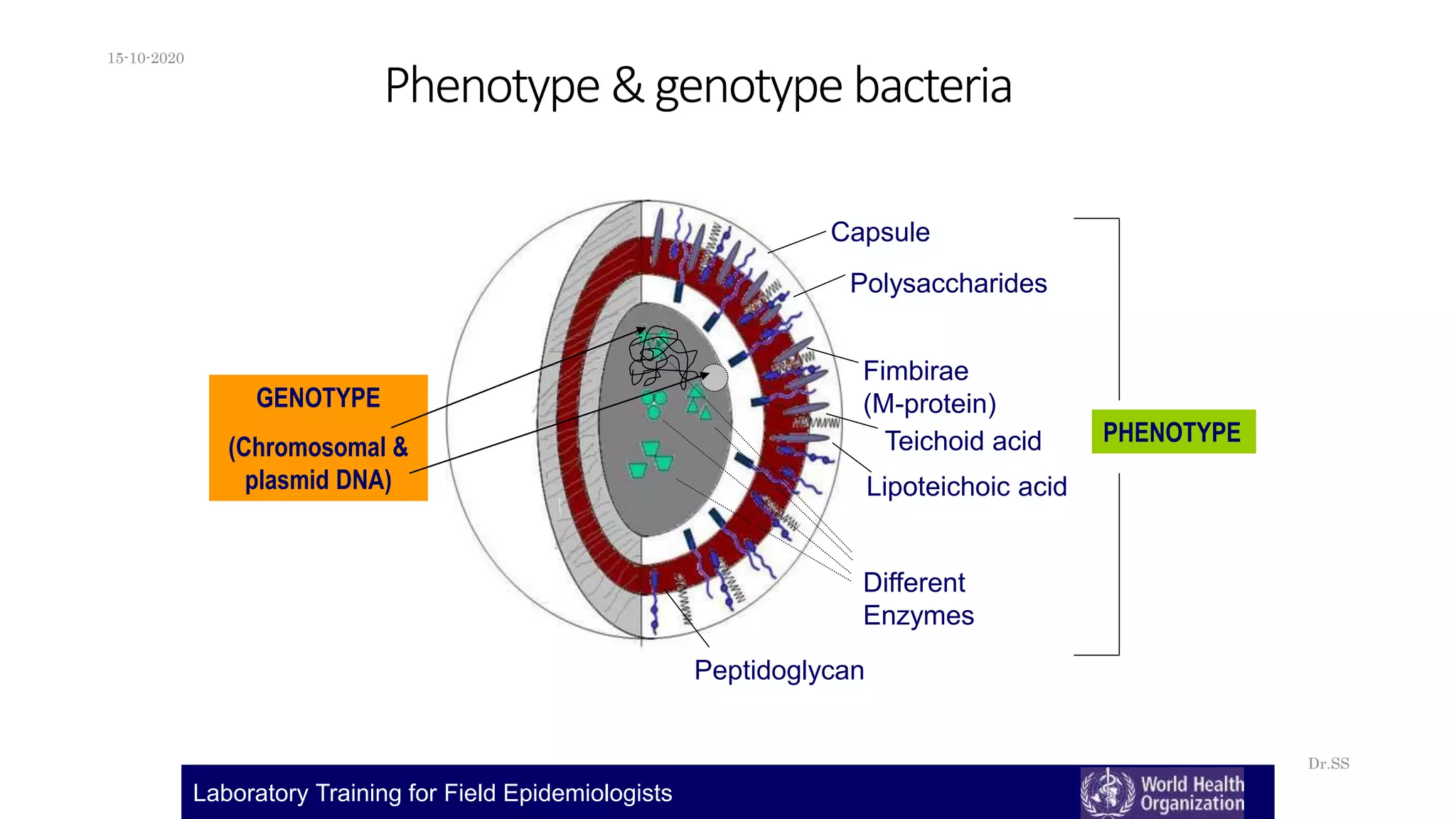 15-10-2020

Phenotype & genotype bacteria

GENOTYPE

(Chromosomal & plasmid DNA)

Capsule

Polysaccharides

Fimbirae (M-protein)

Teichoid acid

Lipoteichoic acid

Different Enzymes

Peptidoglycan

PHENOTYPE

Dr.SS

Laboratory Training for Field Epidemiologists

World Health Organization